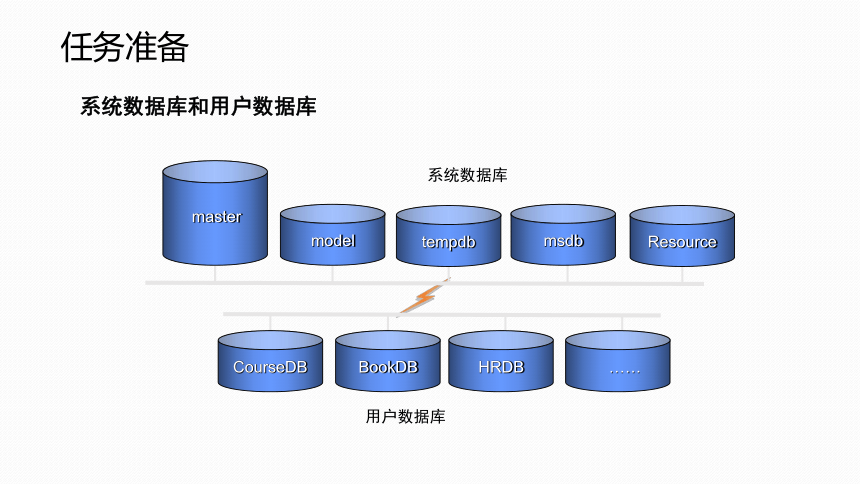 任务准备

系统数据库和用户数据库

系统数据库

master

model

tempdb

msdb

Resource

CourseDB

BookDB

HRDB

……

用户数据库